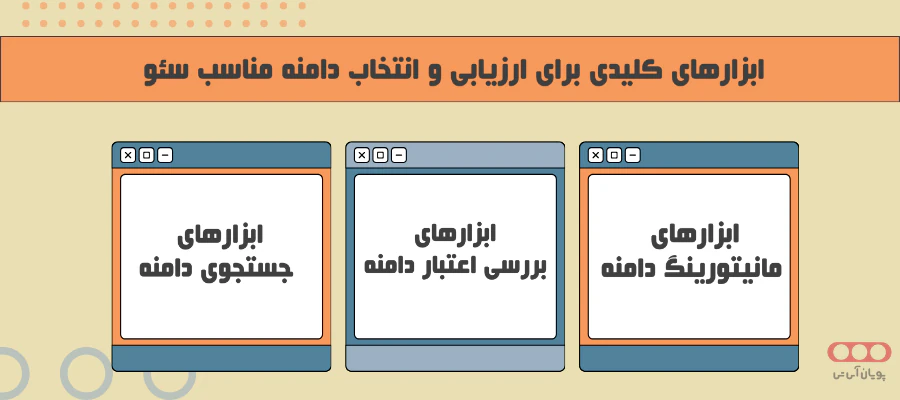 ابزارهای کلیدی برای ارزیابی و انتخاب دامنه مناسب سئو

ابزارهای مانیتورینگ دامنه

ابزارهای بررسی اعتبار دامنه

ابزارهای جستجوی دامنه

پویان آی‌تی